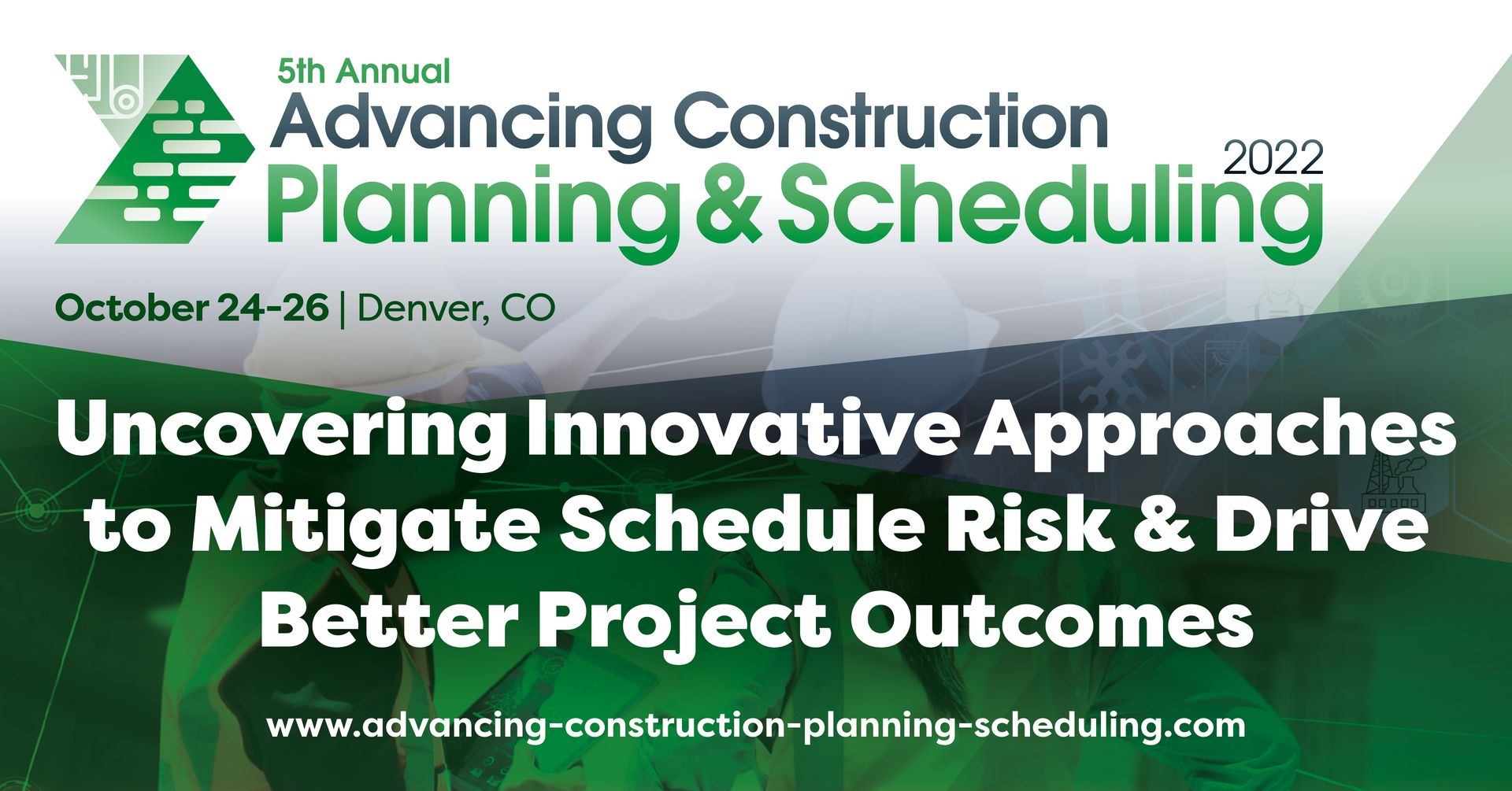 5th Annual
Advancing Construction
Planning & Scheduling 2022

October 24-26 | Denver, CO

Uncovering Innovative Approaches to Mitigate Schedule Risk & Drive Better Project Outcomes

www.advancing-construction-planning-scheduling.com